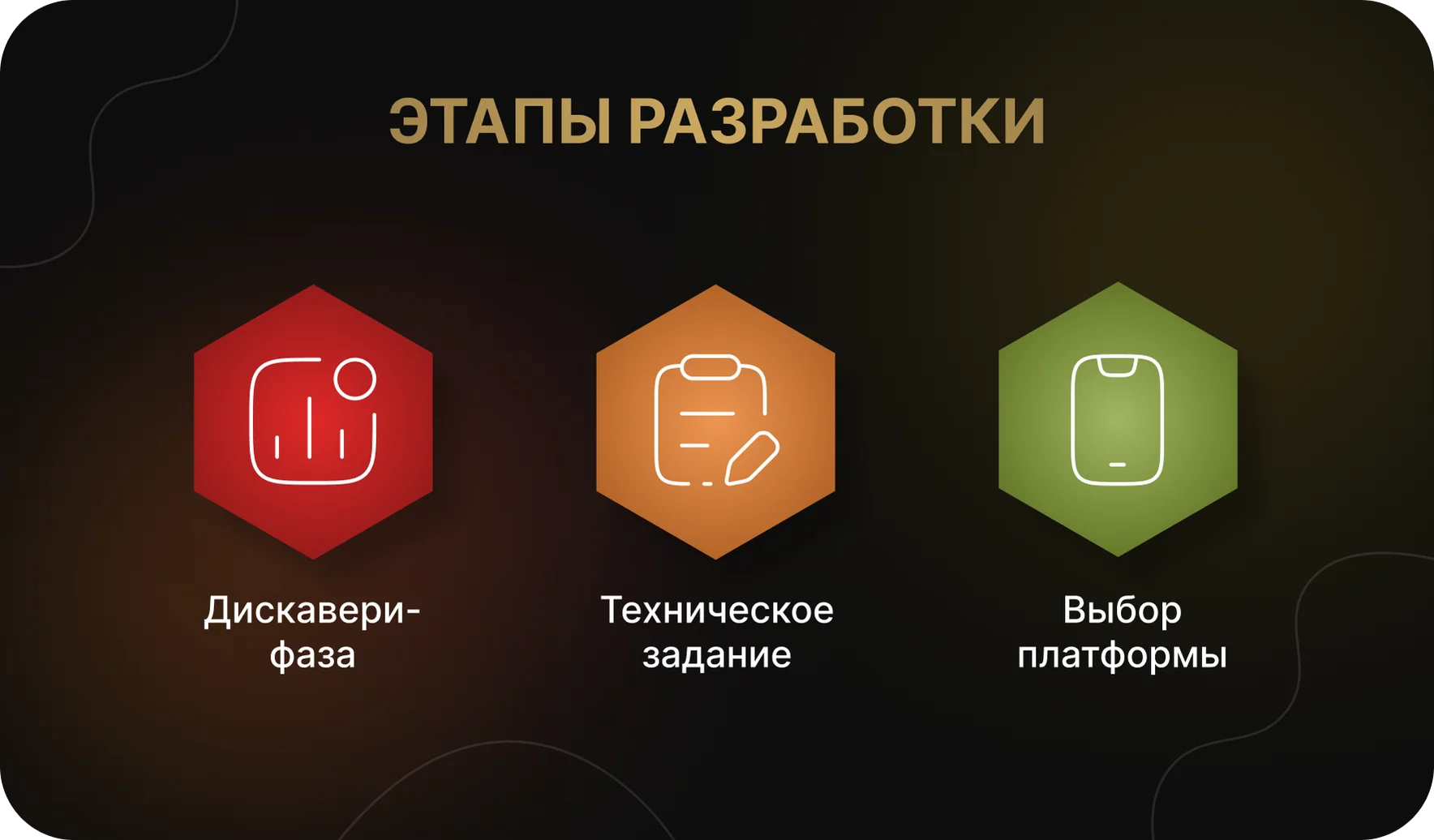 ЭТАПЫ РАЗРАБОТКИ

Дискавери-фаза

Техническое задание

Выбор платформы